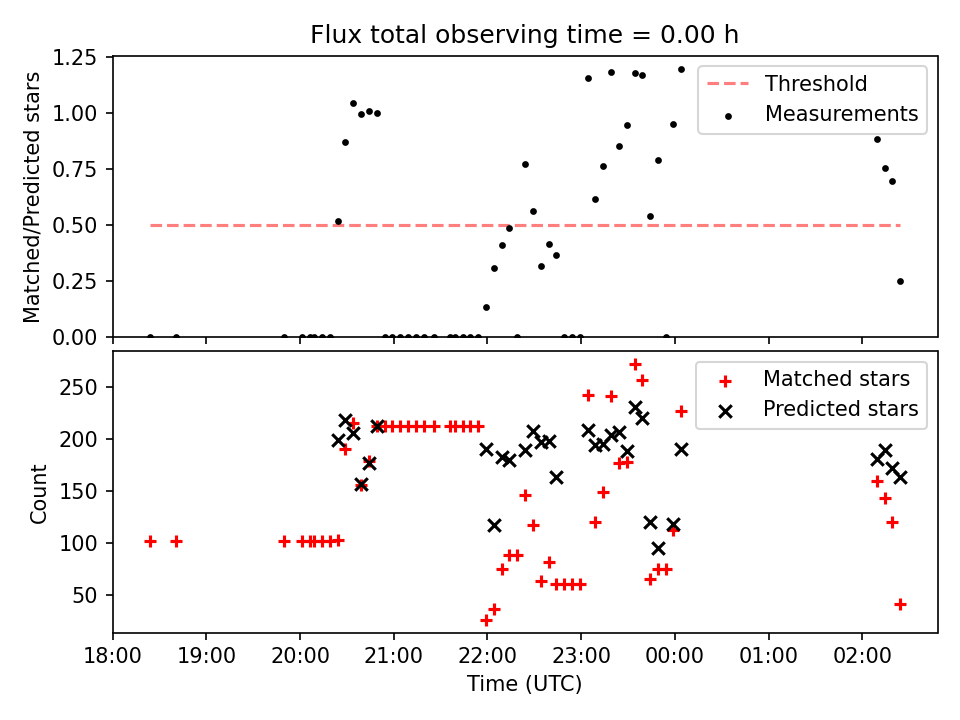 Flux total observing time = 0.00 h

Matched/Predicted stars

1.25
1.00
0.75
0.50
0.25
0.00

Threshold
Measurements

Count

250
200
150
100
50

Matched stars
Predicted stars

18:00 19:00 20:00 21:00 22:00 23:00 00:00 01:00 02:00

Time (UTC)